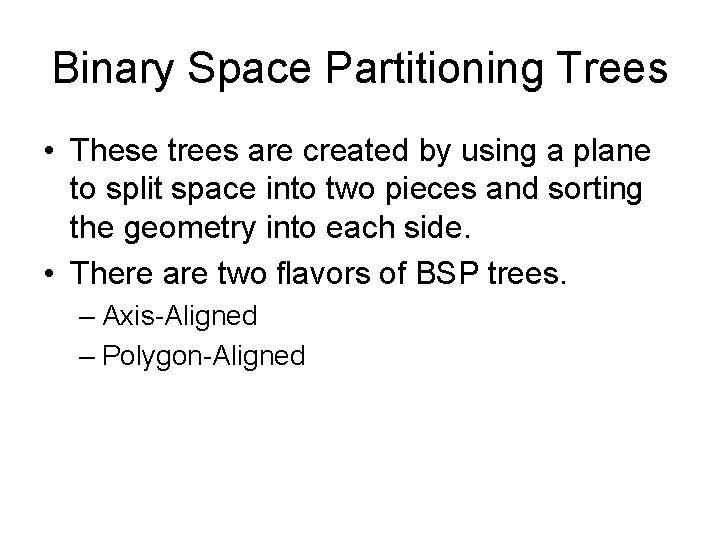 Binary Space Partitioning Trees

• These trees are created by using a plane to split space into two pieces and sorting the geometry into each side.
• There are two flavors of BSP trees.
– Axis-Aligned
– Polygon-Aligned